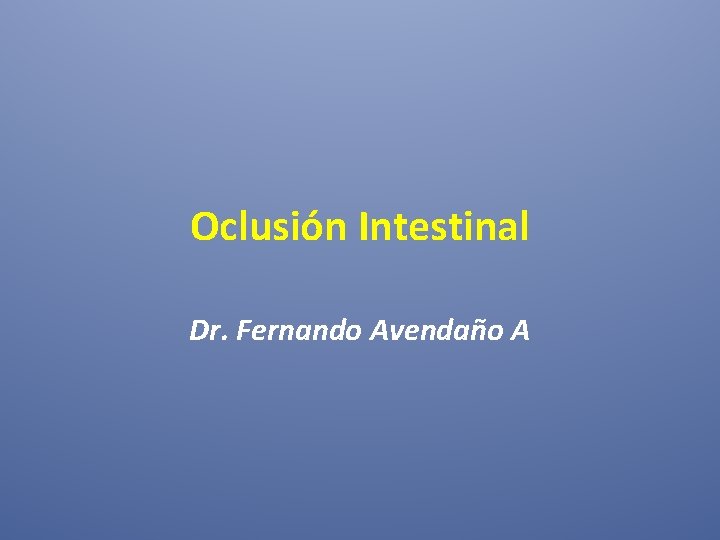 Oclusión Intestinal

Dr. Fernando Avendaño A